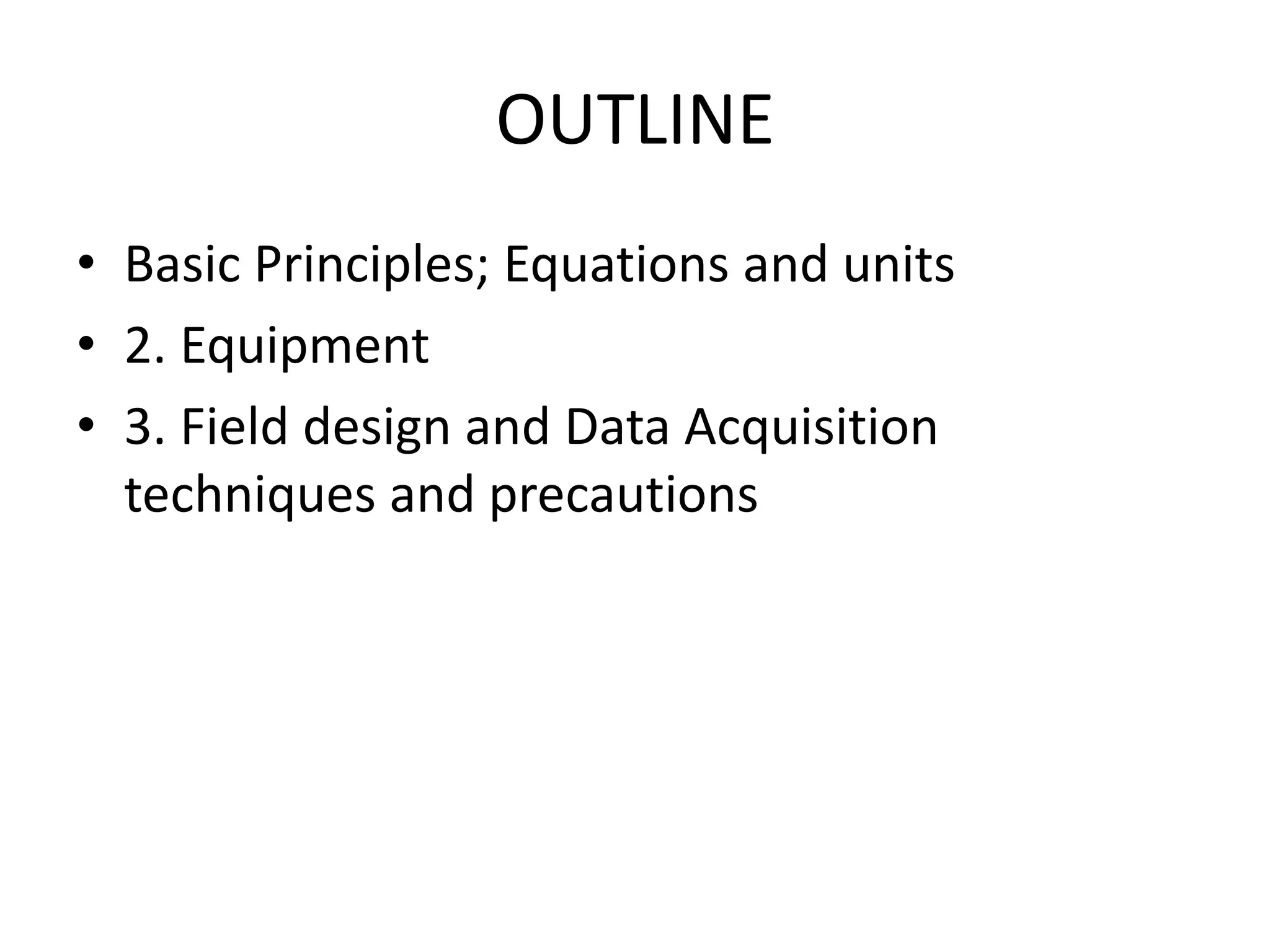 OUTLINE

• Basic Principles; Equations and units
• 2. Equipment
• 3. Field design and Data Acquisition techniques and precautions